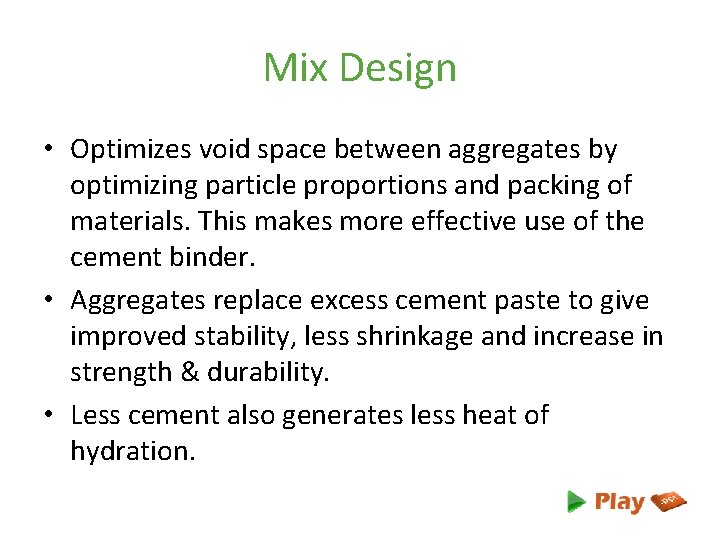 Mix Design

• Optimizes void space between aggregates by optimizing particle proportions and packing of materials. This makes more effective use of the cement binder.

• Aggregates replace excess cement paste to give improved stability, less shrinkage and increase in strength & durability.

• Less cement also generates less heat of hydration.

Play